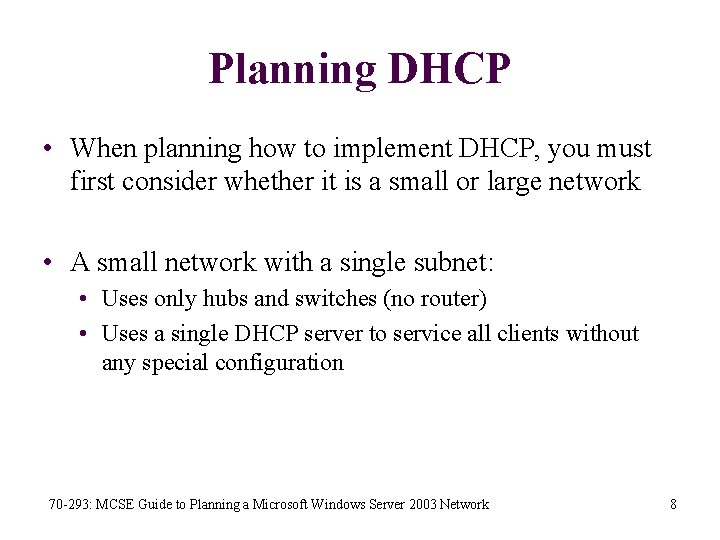 Planning DHCP

• When planning how to implement DHCP, you must first consider whether it is a small or large network

• A small network with a single subnet:
  • Uses only hubs and switches (no router)
  • Uses a single DHCP server to service all clients without any special configuration

70-293: MCSE Guide to Planning a Microsoft Windows Server 2003 Network

8